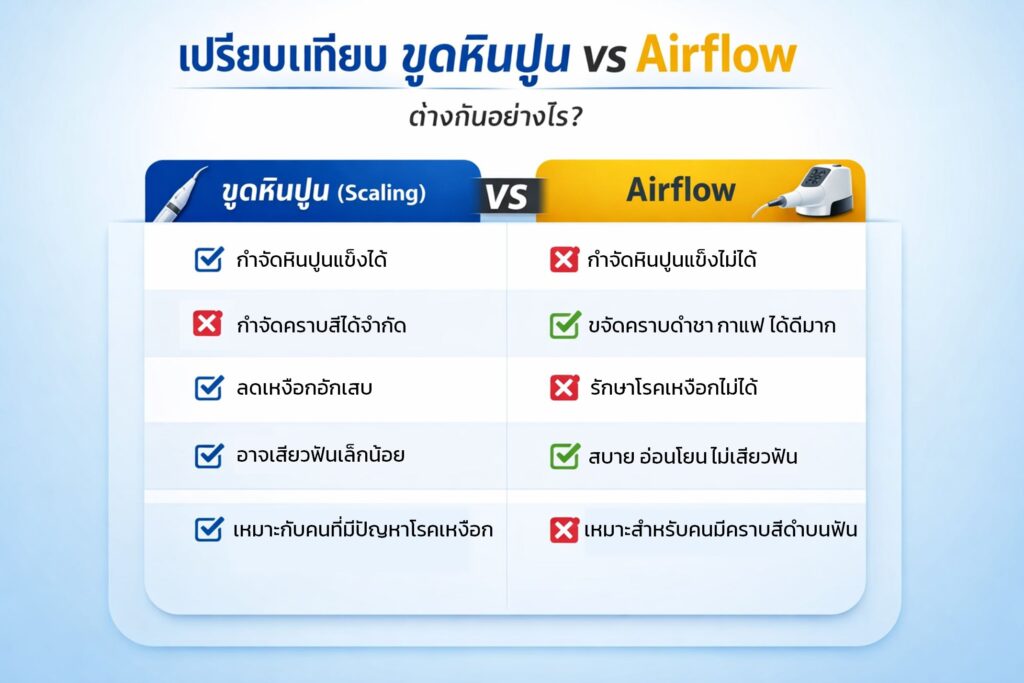 เปรียบเทียบ ขูดหินปูน vs Airflow

ต่างกันอย่างไร?

| ขูดหินปูน (Scaling) | VS | Airflow |
|---|---|---|
| กำจัดหินปูนแข็งได้ | | กำจัดหินปูนแข็งไม่ได้ |
| กำจัดคราบสีได้จำกัด | | ขจัดคราบดำชา กาแฟ ได้ดีมาก |
| ลดเหงือกอักเสบ | | รักษาโรคเหงือกไม่ได้ |
| อาจเสียวฟันเล็กน้อย | | สบาย อ่อนโยน ไม่เสียวฟัน |
| เหมาะกับคนที่มีปัญหาโรคเหงือก | | เหมาะสำหรับคนมีคราบสีดำบนฟัน |